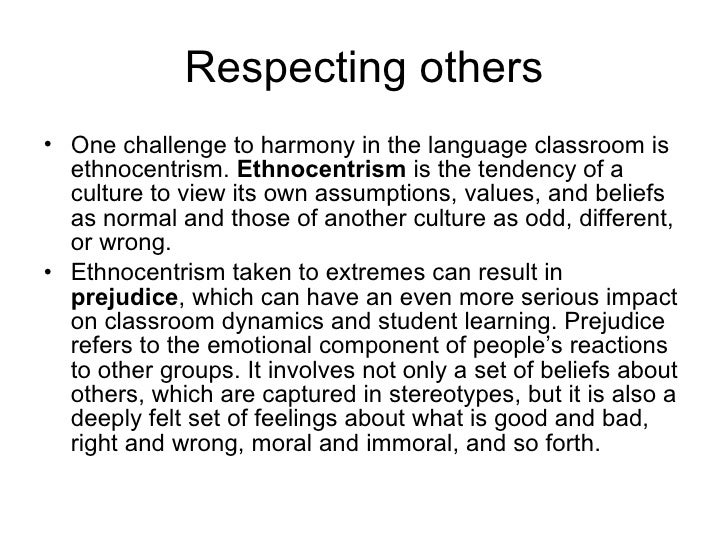 Respecting others

• One challenge to harmony in the language classroom is ethnocentrism. Ethnocentrism is the tendency of a culture to view its own assumptions, values, and beliefs as normal and those of another culture as odd, different, or wrong.
• Ethnocentrism taken to extremes can result in prejudice, which can have an even more serious impact on classroom dynamics and student learning. Prejudice refers to the emotional component of people's reactions to other groups. It involves not only a set of beliefs about others, which are captured in stereotypes, but it is also a deeply felt set of feelings about what is good and bad, right and wrong, moral and immoral, and so forth.